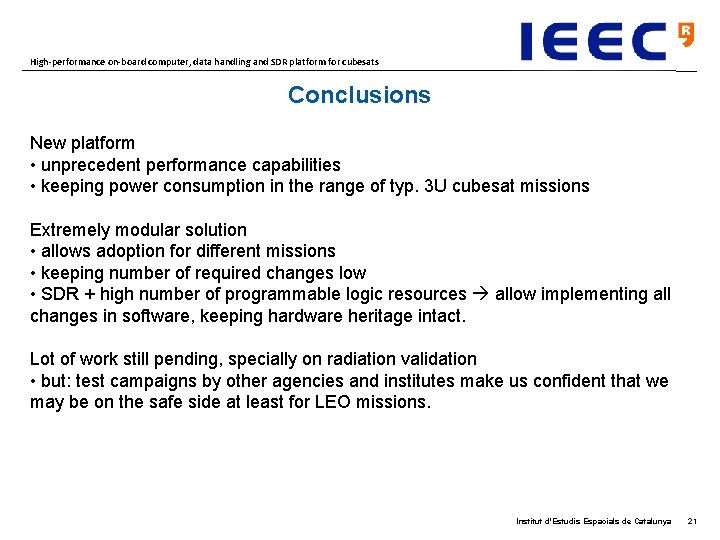 High-performance on-board computer, data handling and SDR platform for cubesats

IEEC R

Conclusions

New platform
• unprecedent performance capabilities
• keeping power consumption in the range of typ. 3U cubesat missions

Extremely modular solution
• allows adoption for different missions
• keeping number of required changes low
• SDR + high number of programmable logic resources → allow implementing all changes in software, keeping hardware heritage intact.

Lot of work still pending, specially on radiation validation
• but: test campaigns by other agencies and institutes make us confident that we may be on the safe side at least for LEO missions.

Institut d'Estudis Espacials de Catalunya 21